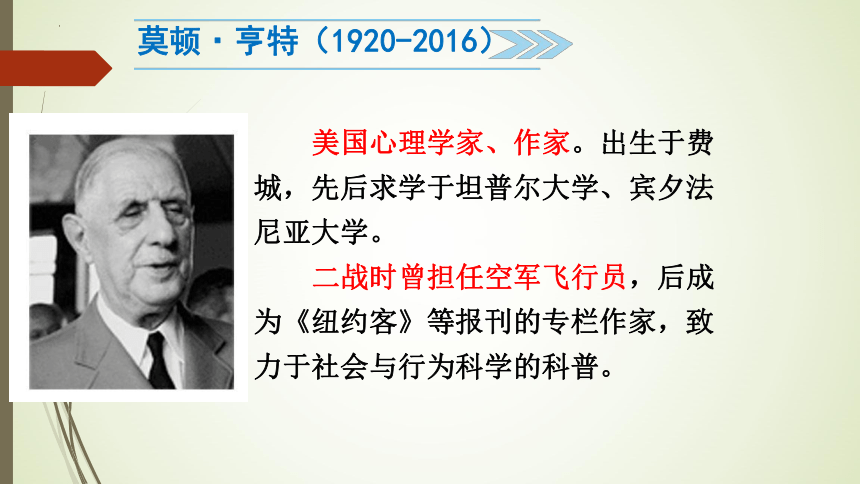 莫顿·亨特（1920-2016）

美国心理学家、作家。出生于费城，先后求学于坦普尔大学、宾夕法尼亚大学。

二战时曾担任空军飞行员，后成为《纽约客》等报刊的专栏作家，致力于社会与行为科学的科普。